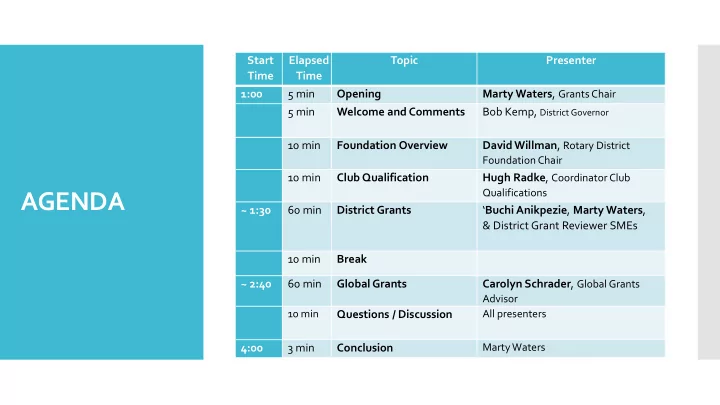 AGENDA

| Start Time | Elapsed Time | Topic | Presenter |
|---|---|---|---|
| 1:00 | 5 min | Opening | Marty Waters, Grants Chair |
| | 5 min | Welcome and Comments | Bob Kemp, District Governor |
| | 10 min | Foundation Overview | David Willman, Rotary District Foundation Chair |
| | 10 min | Club Qualification | Hugh Radke, Coordinator Club Qualifications |
| ~ 1:30 | 60 min | District Grants | 'Buchi Anikpezie, Marty Waters, & District Grant Reviewer SMEs |
| | 10 min | Break | |
| ~ 2:40 | 60 min | Global Grants | Carolyn Schrader, Global Grants Advisor |
| | 10 min | Questions / Discussion | All presenters |
| 4:00 | 3 min | Conclusion | Marty Waters |